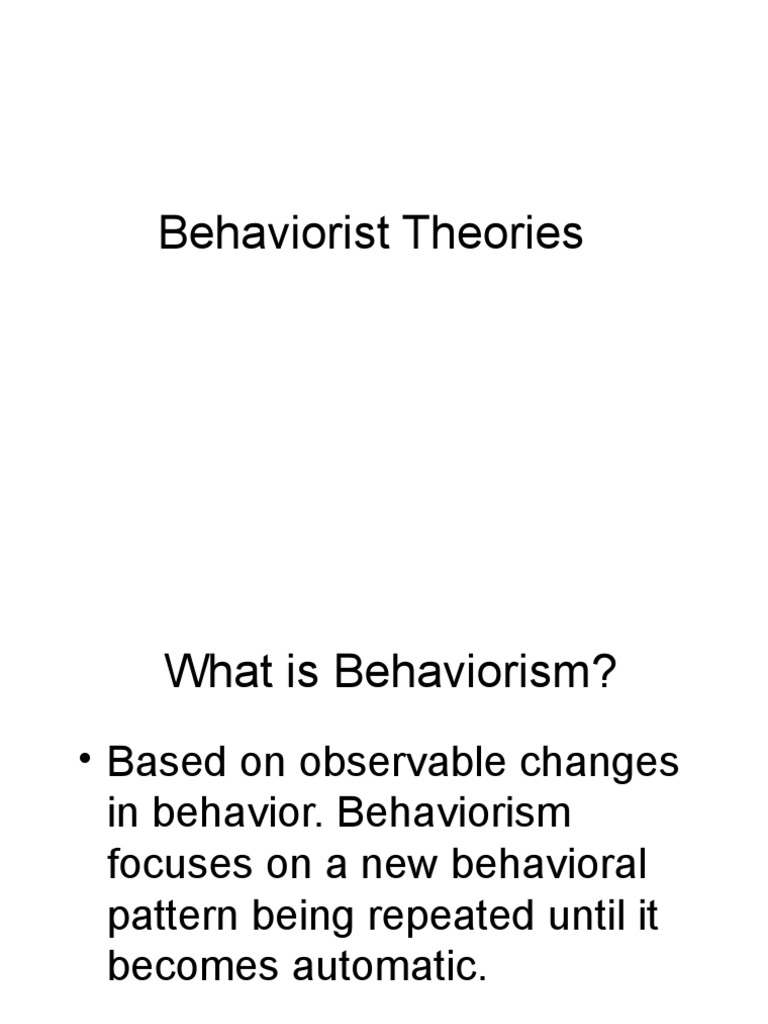 Behaviorist Theories

What is Behaviorism?

• Based on observable changes in behavior. Behaviorism focuses on a new behavioral pattern being repeated until it becomes automatic.